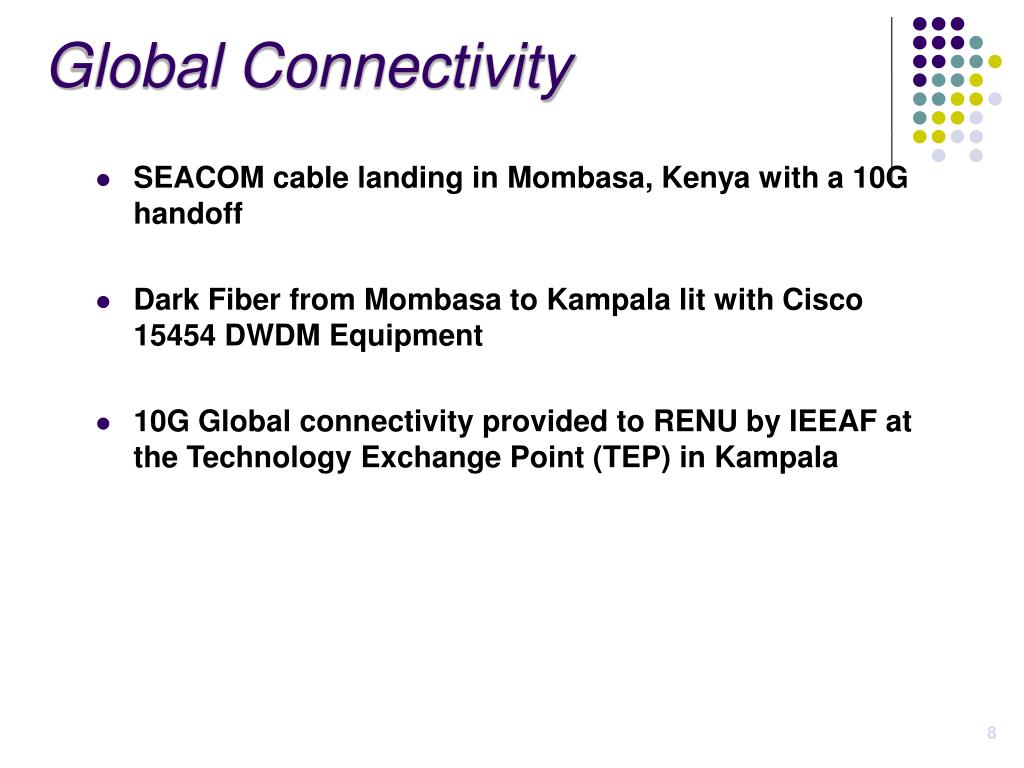 Global Connectivity

- SEACOM cable landing in Mombasa, Kenya with a 10G handoff

- Dark Fiber from Mombasa to Kampala lit with Cisco 15454 DWDM Equipment

- 10G Global connectivity provided to RENU by IEEAF at the Technology Exchange Point (TEP) in Kampala

8